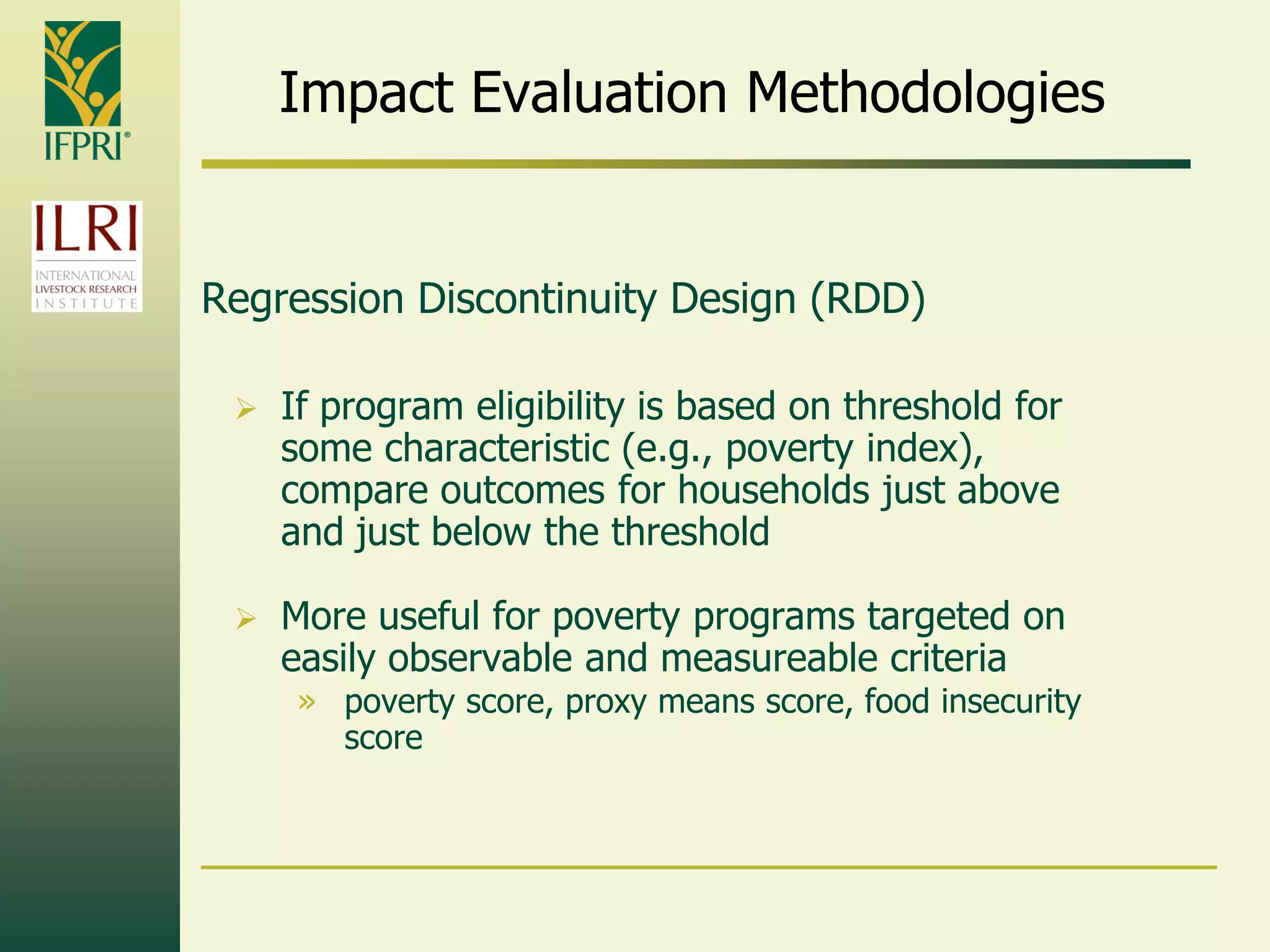 IFPRI®

ILRI
INTERNATIONAL
LIVESTOCK RESEARCH
INSTITUTE

Impact Evaluation Methodologies

Regression Discontinuity Design (RDD)

➢ If program eligibility is based on threshold for some characteristic (e.g., poverty index), compare outcomes for households just above and just below the threshold

➢ More useful for poverty programs targeted on easily observable and measureable criteria
» poverty score, proxy means score, food insecurity score